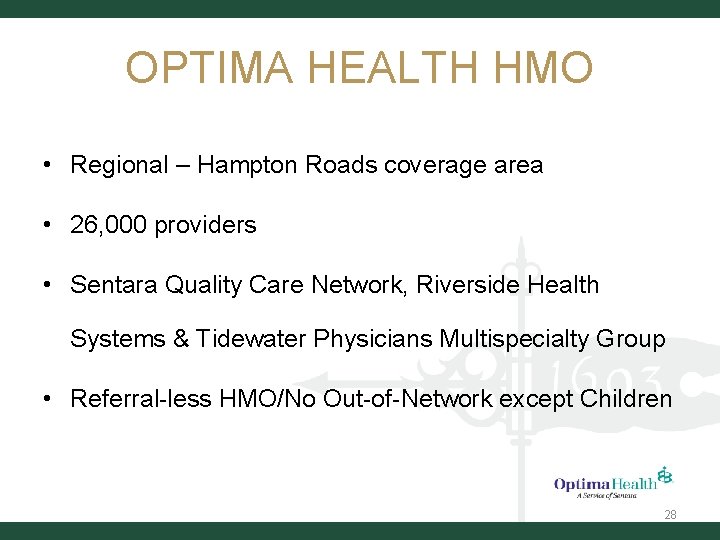 OPTIMA HEALTH HMO

• Regional – Hampton Roads coverage area

• 26,000 providers

• Sentara Quality Care Network, Riverside Health Systems & Tidewater Physicians Multispecialty Group

• Referral-less HMO/No Out-of-Network except Children

1693

OptimaHealth
A Service of Sentara

28